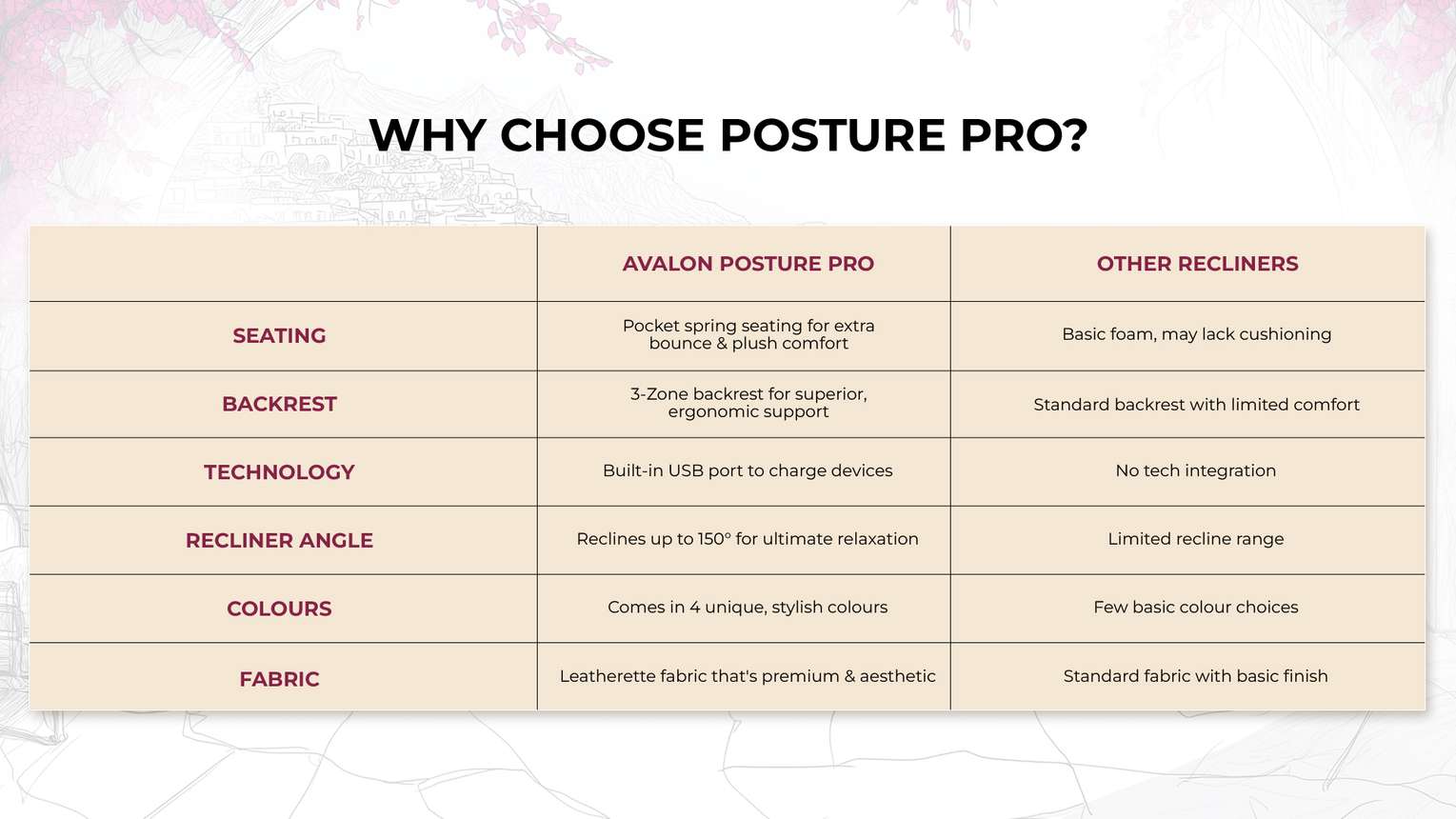 WHY CHOOSE POSTURE PRO?

| | AVALON POSTURE PRO | OTHER RECLINERS |
|---|---|---|
| SEATING | Pocket spring seating for extra bounce & plush comfort | Basic foam, may lack cushioning |
| BACKREST | 3-Zone backrest for superior, ergonomic support | Standard backrest with limited comfort |
| TECHNOLOGY | Built-in USB port to charge devices | No tech integration |
| RECLINER ANGLE | Reclines up to 150° for ultimate relaxation | Limited recline range |
| COLOURS | Comes in 4 unique, stylish colours | Few basic colour choices |
| FABRIC | Leatherette fabric that's premium & aesthetic | Standard fabric with basic finish |